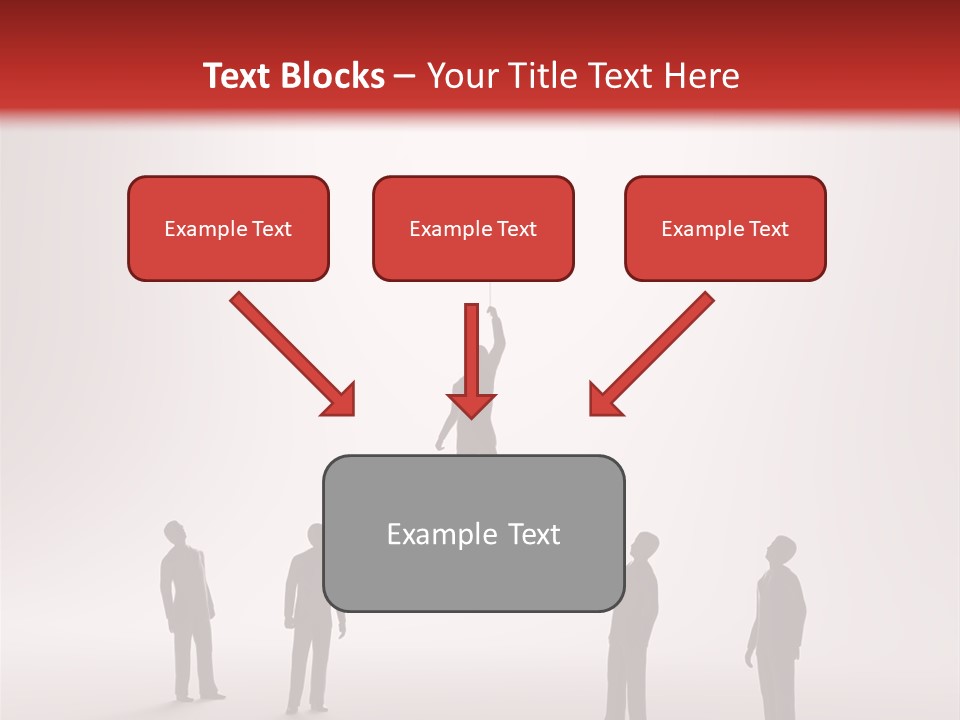 Text Blocks – Your Title Text Here

Example Text

Example Text

Example Text

Example Text